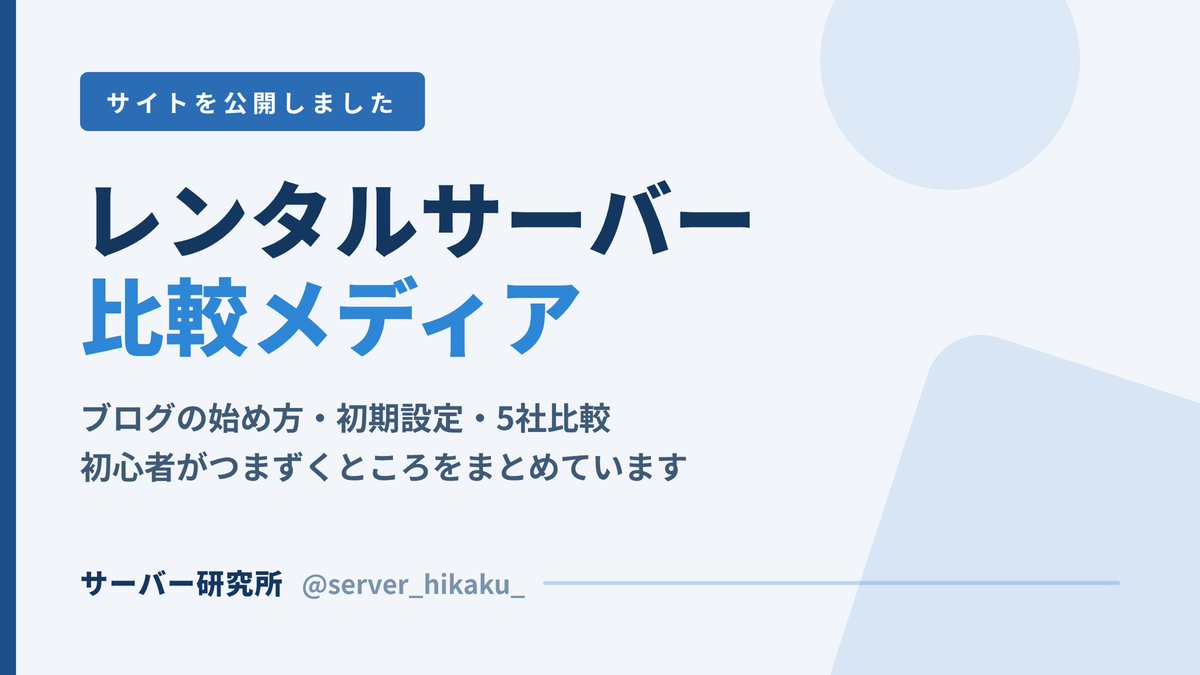 サイトを公開しました

レンタルサーバー
比較メディア

ブログの始め方・初期設定・5社比較
初心者がつまずくところをまとめています

サーバー研究所 @server_hikaku_